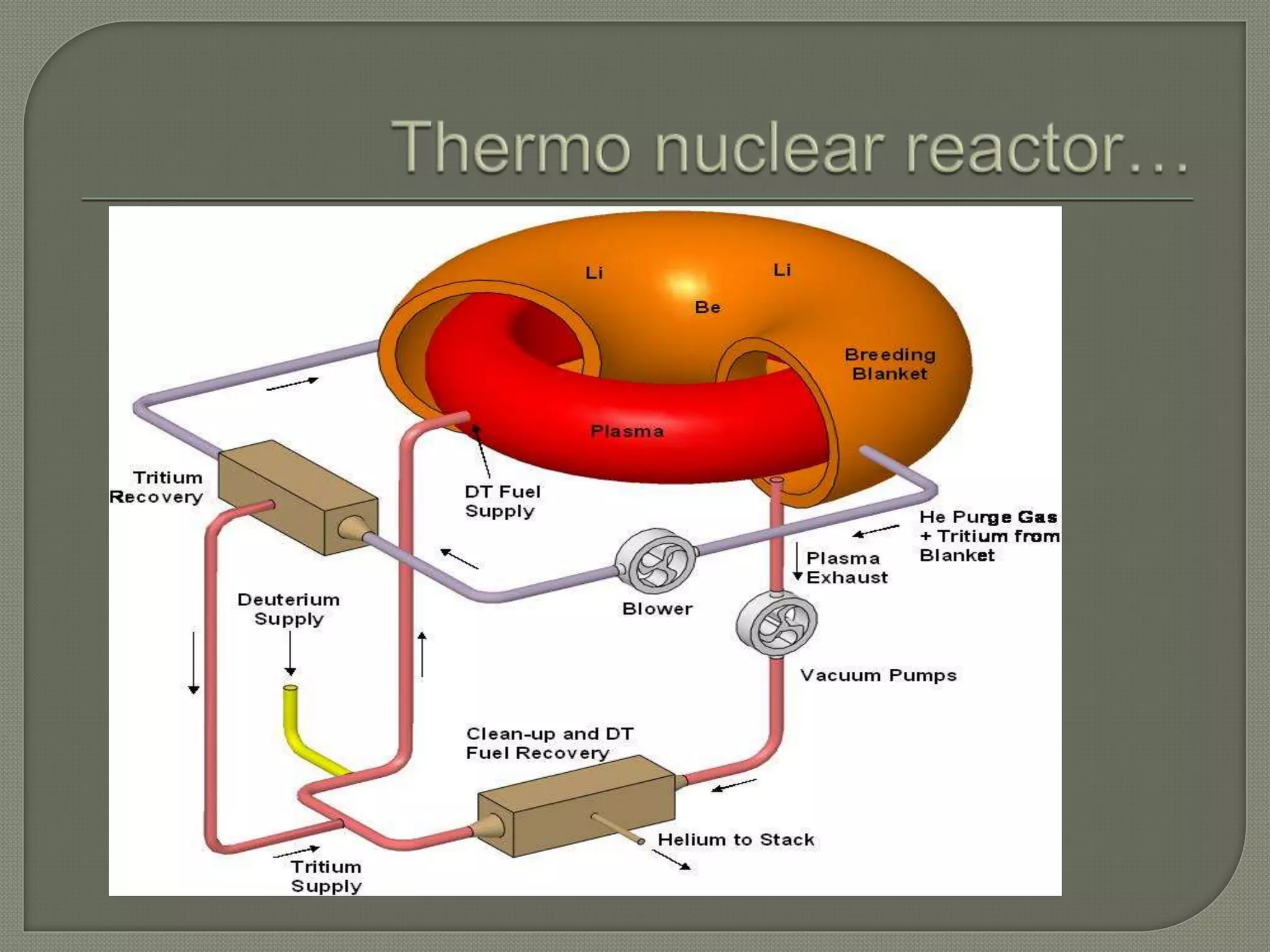 Thermo nuclear reactor…

Li

Li

Be

Breeding Blanket

Plasma

Tritium Recovery

DT Fuel Supply

He Purge Gas + Tritium from Blanket

Plasma Exhaust

Blower

Deuterium Supply

Vacuum Pumps

Clean-up and DT Fuel Recovery

Helium to Stack

Tritium Supply